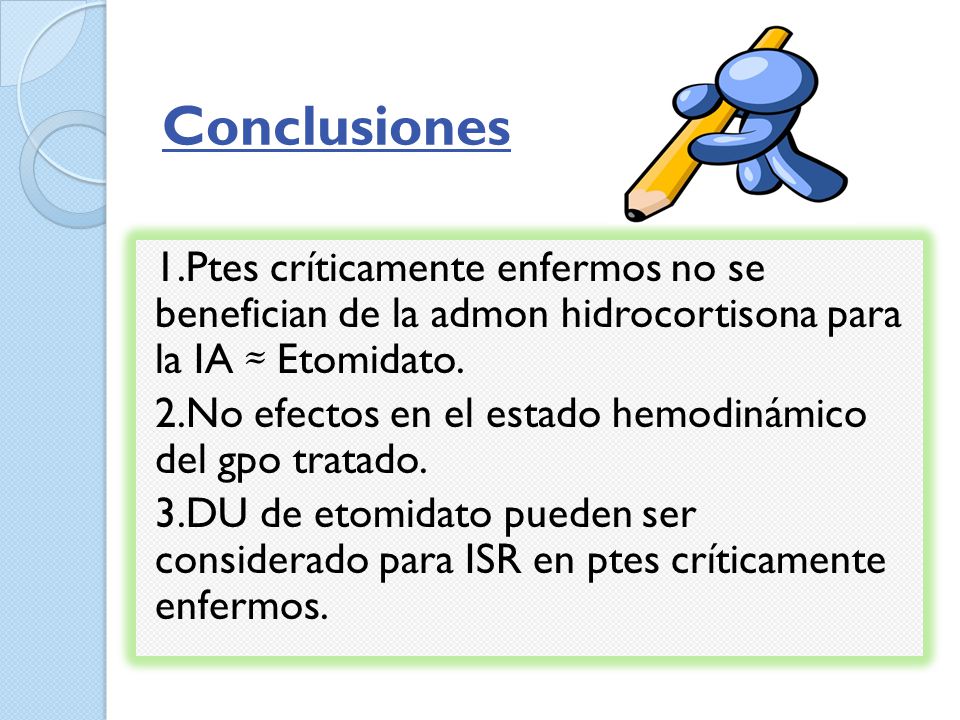 Conclusiones

1.Ptes críticamente enfermos no se benefician de la admon hidrocortisona para la IA ≈ Etomidato.

2.No efectos en el estado hemodinámico del gpo tratado.

3.DU de etomidato pueden ser considerado para ISR en ptes críticamente enfermos.